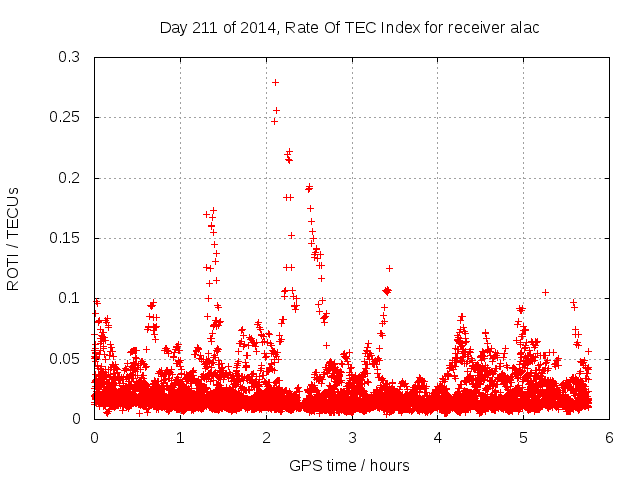 Day 211 of 2014, Rate Of TEC Index for receiver alac

ROTI / TECUs

0.3
0.25
0.2
0.15
0.1
0.05
0

0
1
2
3
4
5
6

GPS time / hours